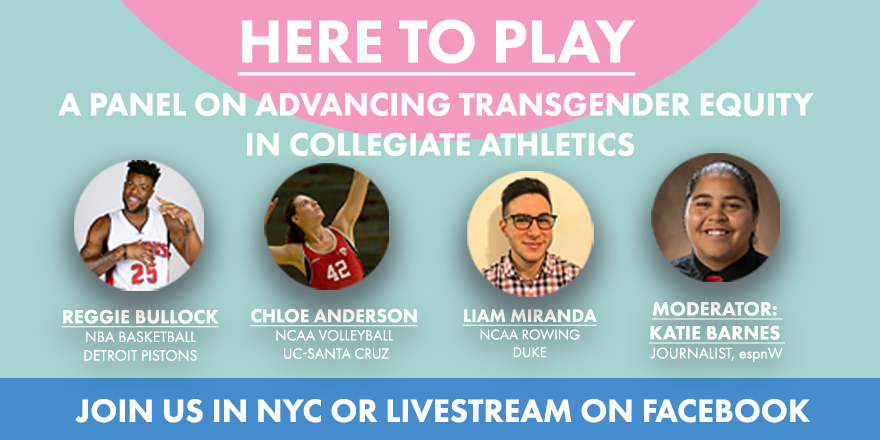 HERE TO PLAY

A PANEL ON ADVANCING TRANSGENDER EQUITY IN COLLEGIATE ATHLETICS

25

42

REGGIE BULLOCK
NBA BASKETBALL
DETROIT PISTONS

CHLOE ANDERSON
NCAA VOLLEYBALL
UC-SANTA CRUZ

LIAM MIRANDA
NCAA ROWING
DUKE

MODERATOR:
KATIE BARNES
JOURNALIST, espnW

JOIN US IN NYC OR LIVESTREAM ON FACEBOOK